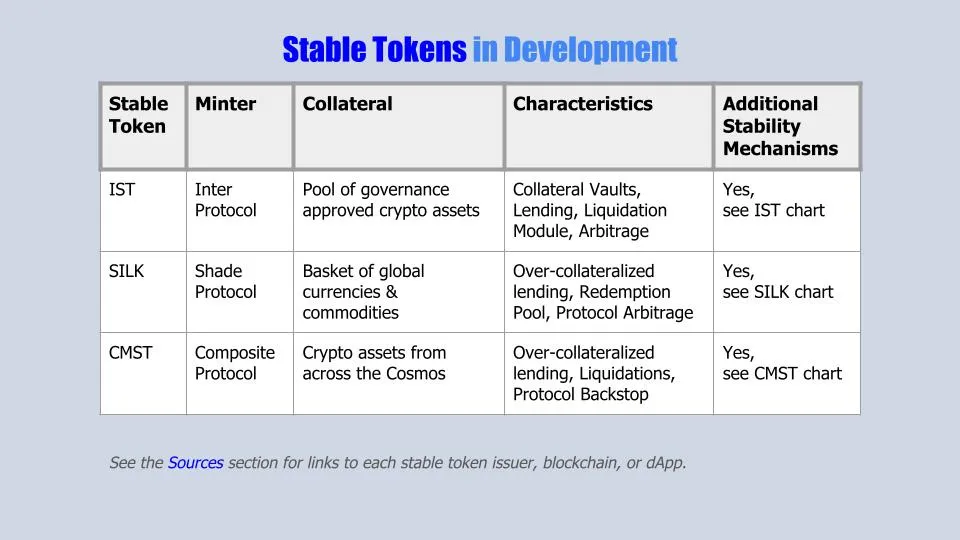 Stable Tokens in Development

| Stable Token | Minter | Collateral | Characteristics | Additional Stability Mechanisms |
|---|---|---|---|---|
| IST | Inter Protocol | Pool of governance approved crypto assets | Collateral Vaults, Lending, Liquidation Module, Arbitrage | Yes, see IST chart |
| SILK | Shade Protocol | Basket of global currencies & commodities | Over-collateralized lending, Redemption Pool, Protocol Arbitrage | Yes, see SILK chart |
| CMST | Composite Protocol | Crypto assets from across the Cosmos | Over-collateralized lending, Liquidations, Protocol Backstop | Yes, see CMST chart |

See the Sources section for links to each stable token issuer, blockchain, or dApp.